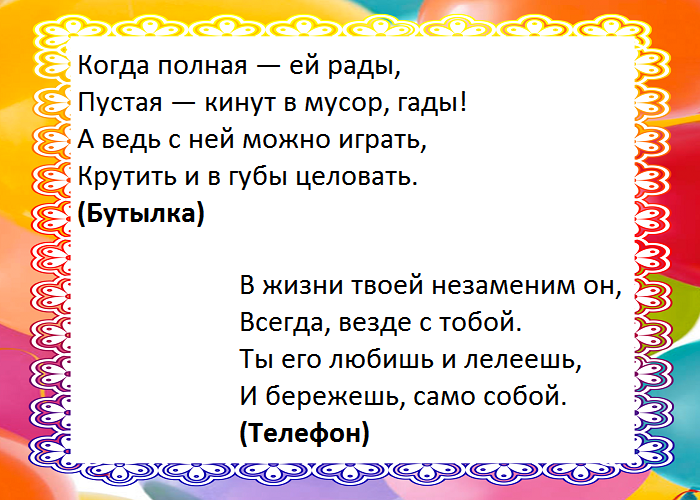 Когда полная — ей рады,
Пустая — кинут в мусор, гады!
А ведь с ней можно играть,
Крутить и в губы целовать.
(Бутылка)

В жизни твоей незаменим он,
Всегда, везде с тобой.
Ты его любишь и лелеешь,
И бережешь, само собой.
(Телефон)